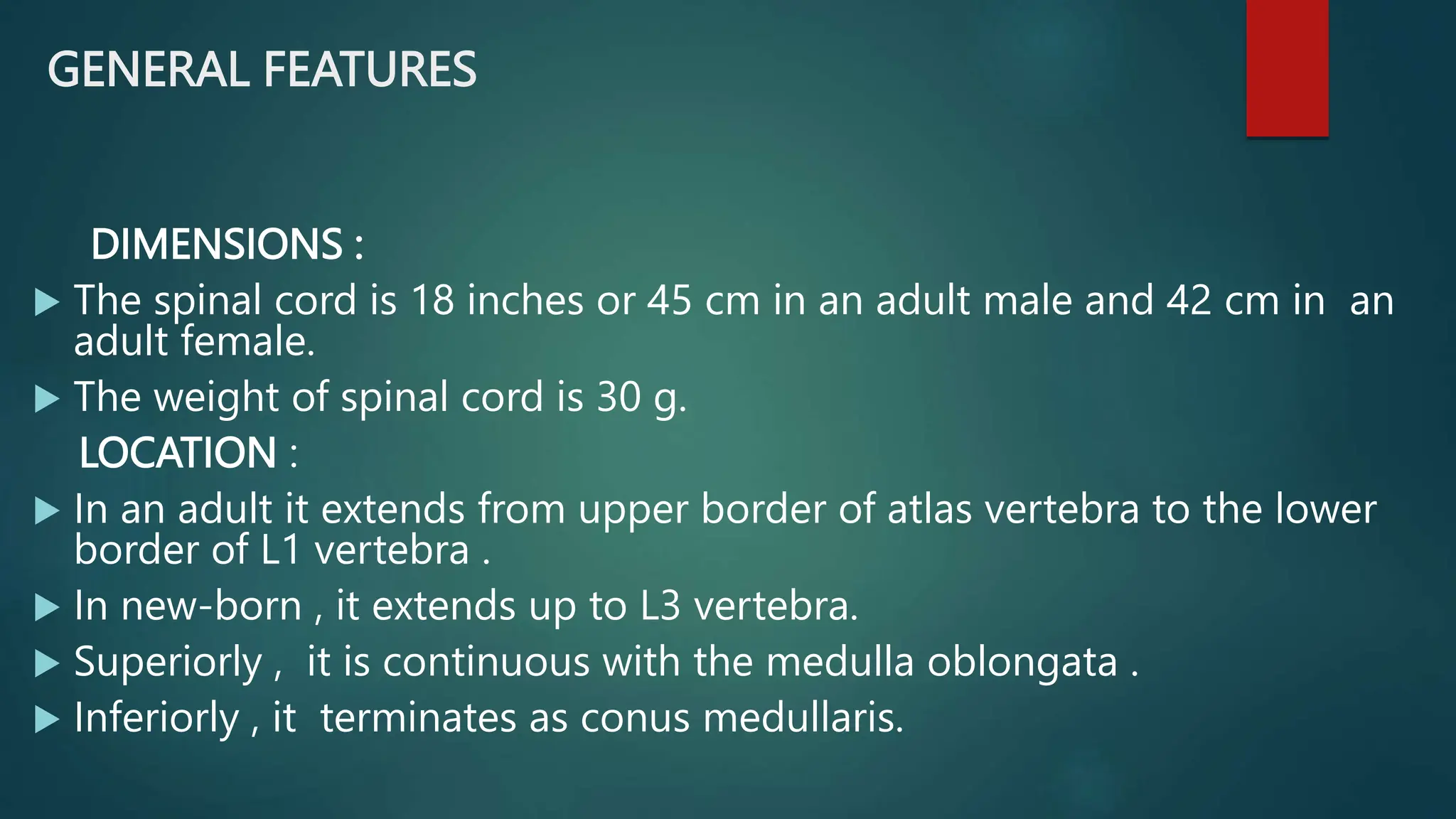 GENERAL FEATURES

DIMENSIONS :

▶ The spinal cord is 18 inches or 45 cm in an adult male and 42 cm in an adult female.

▶ The weight of spinal cord is 30 g.

LOCATION :

▶ In an adult it extends from upper border of atlas vertebra to the lower border of L1 vertebra .

▶ In new-born , it extends up to L3 vertebra.

▶ Superiorly , it is continuous with the medulla oblongata .

▶ Inferiorly , it terminates as conus medullaris.